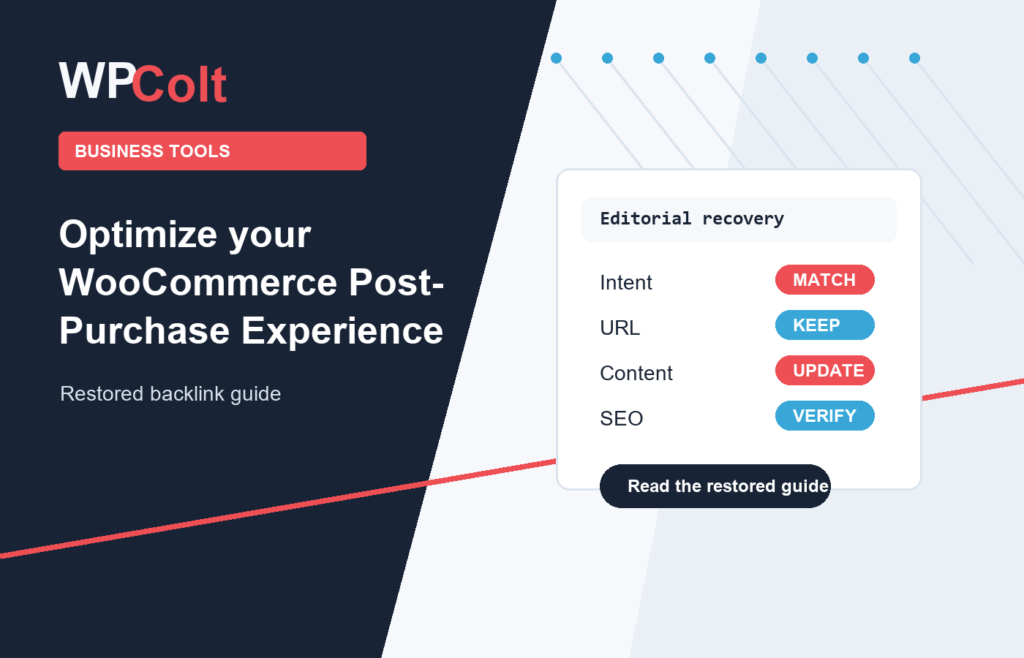 WPColt

BUSINESS TOOLS

Optimize your WooCommerce Post-Purchase Experience

Restored backlink guide

Editorial recovery

Intent MATCH
URL KEEP
Content UPDATE
SEO VERIFY

Read the restored guide